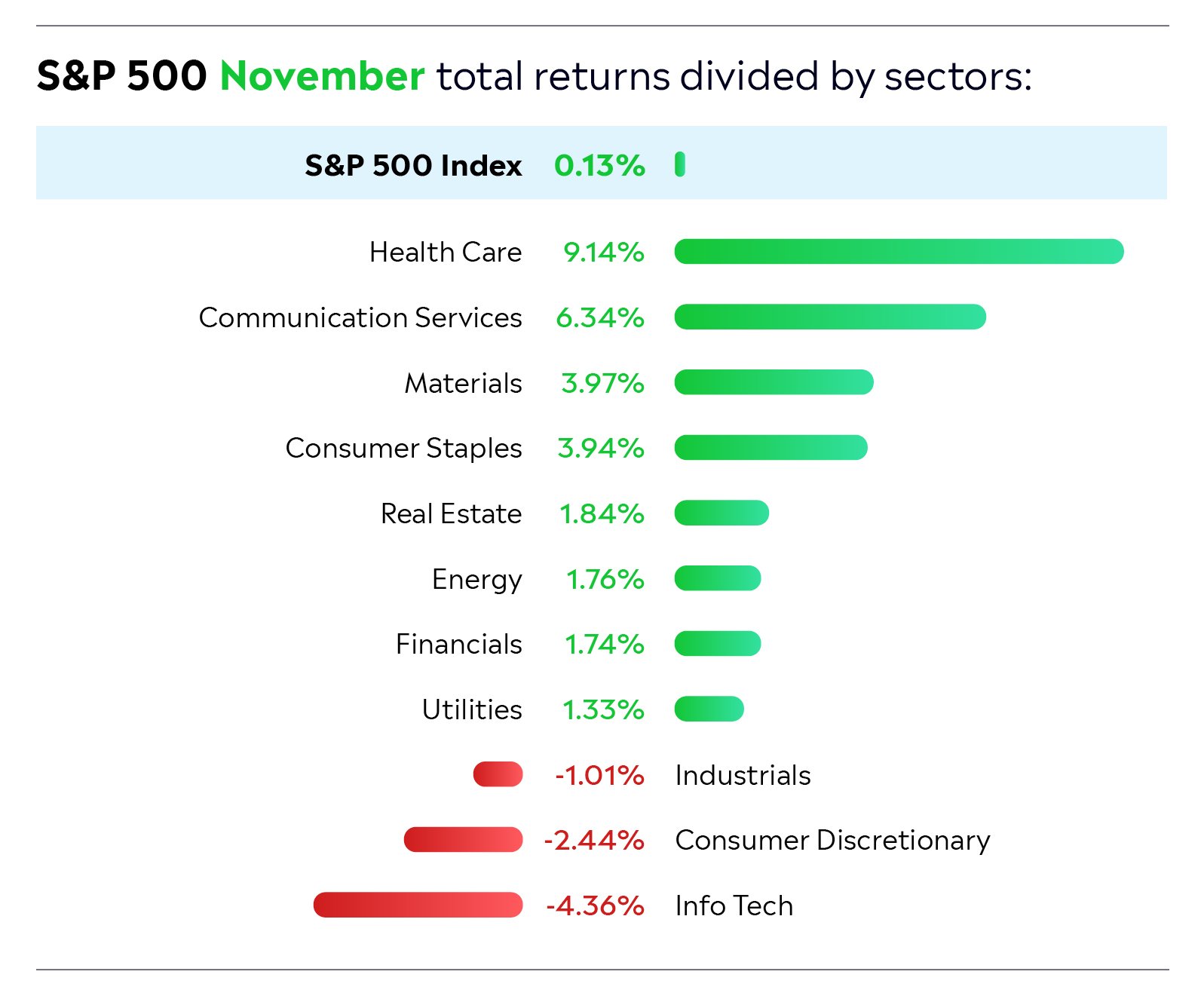 S&P 500 November total returns divided by sectors:

S&P 500 Index 0.13%

Health Care 9.14%

Communication Services 6.34%

Materials 3.97%

Consumer Staples 3.94%

Real Estate 1.84%

Energy 1.76%

Financials 1.74%

Utilities 1.33%

-1.01% Industrials

-2.44% Consumer Discretionary

-4.36% Info Tech